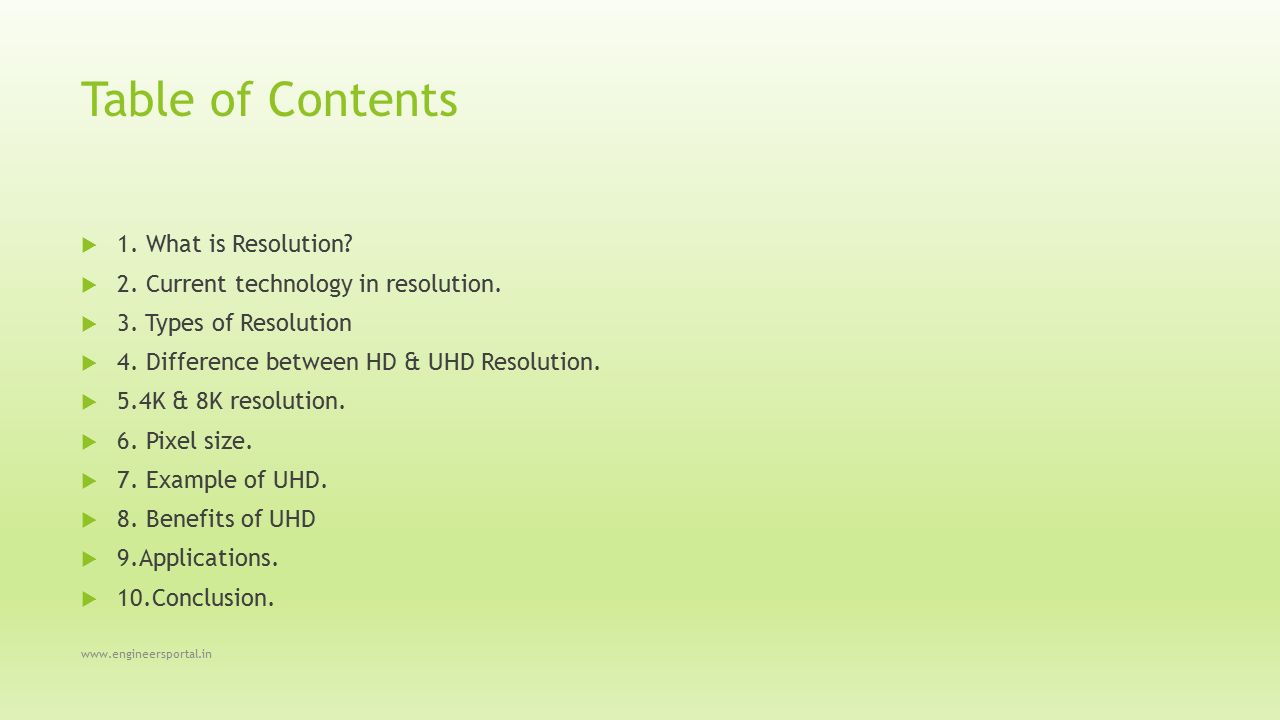 Table of Contents

1. What is Resolution?
2. Current technology in resolution.
3. Types of Resolution
4. Difference between HD & UHD Resolution.
5.4K & 8K resolution.
6. Pixel size.
7. Example of UHD.
8. Benefits of UHD
9.Applications.
10.Conclusion.

www.engineersportal.in